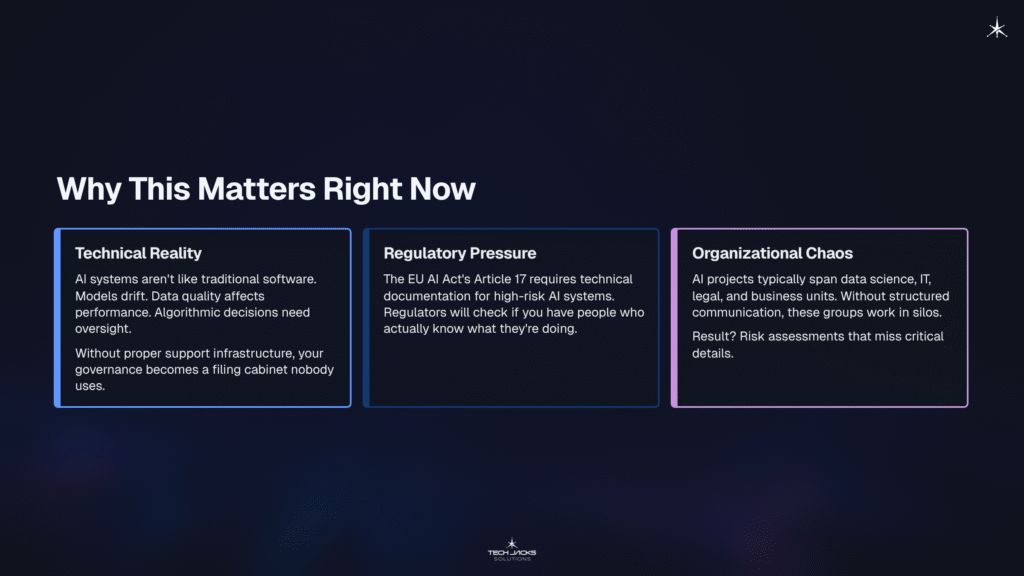 Why This Matters Right Now

Technical Reality

AI systems aren't like traditional software. Models drift. Data quality affects performance. Algorithmic decisions need oversight.

Without proper support infrastructure, your governance becomes a filing cabinet nobody uses.

Regulatory Pressure

The EU AI Act's Article 17 requires technical documentation for high-risk AI systems. Regulators will check if you have people who actually know what they're doing.

Organizational Chaos

AI projects typically span data science, IT, legal, and business units. Without structured communication, these groups work in silos.

Result? Risk assessments that miss critical details.

TECH JACKS SOLUTIONS